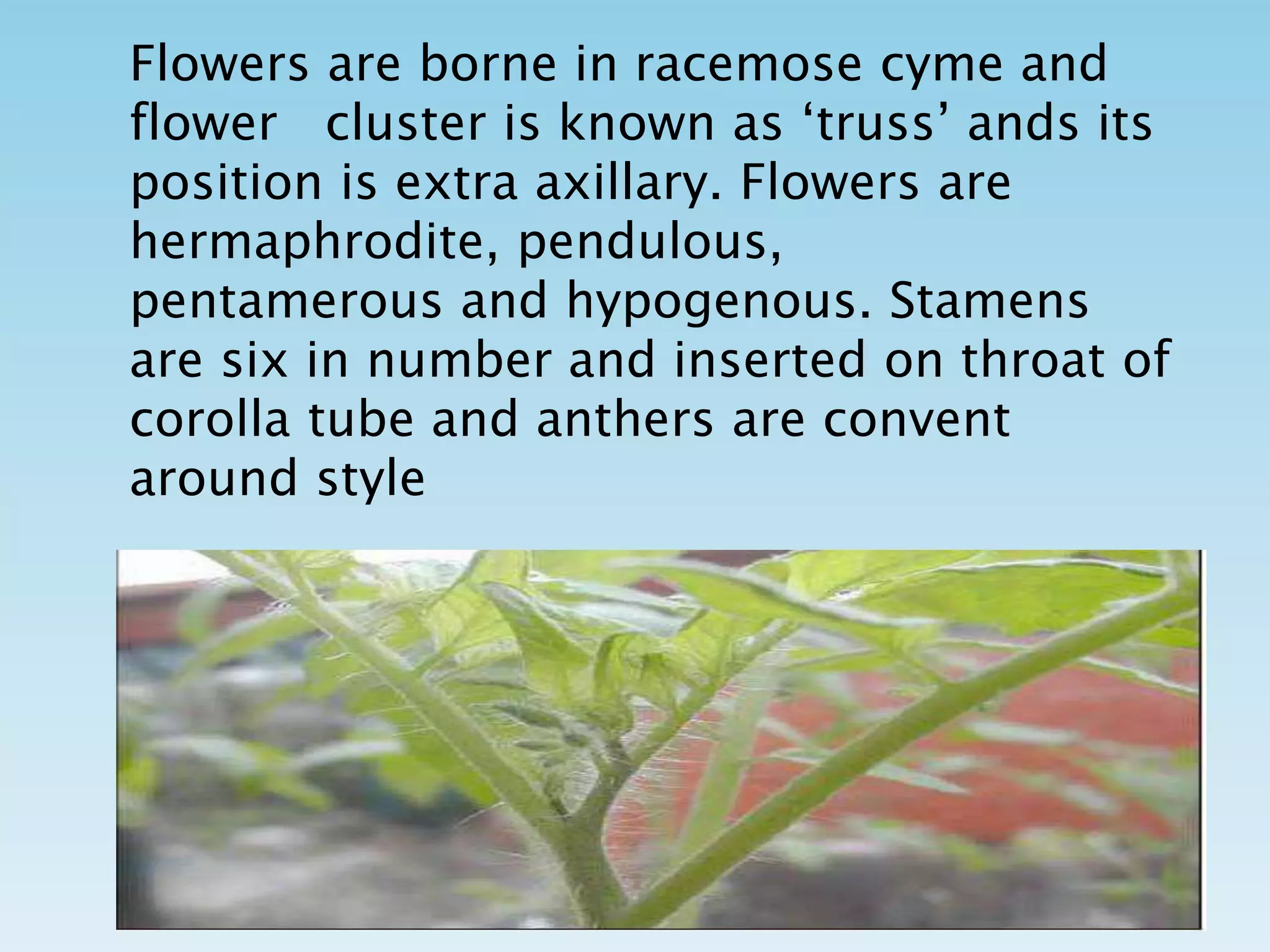 Flowers are borne in racemose cyme and flower cluster is known as ‘truss’ ands its position is extra axillary. Flowers are hermaphrodite, pendulous, pentamerous and hypogenous. Stamens are six in number and inserted on throat of corolla tube and anthers are convent around style